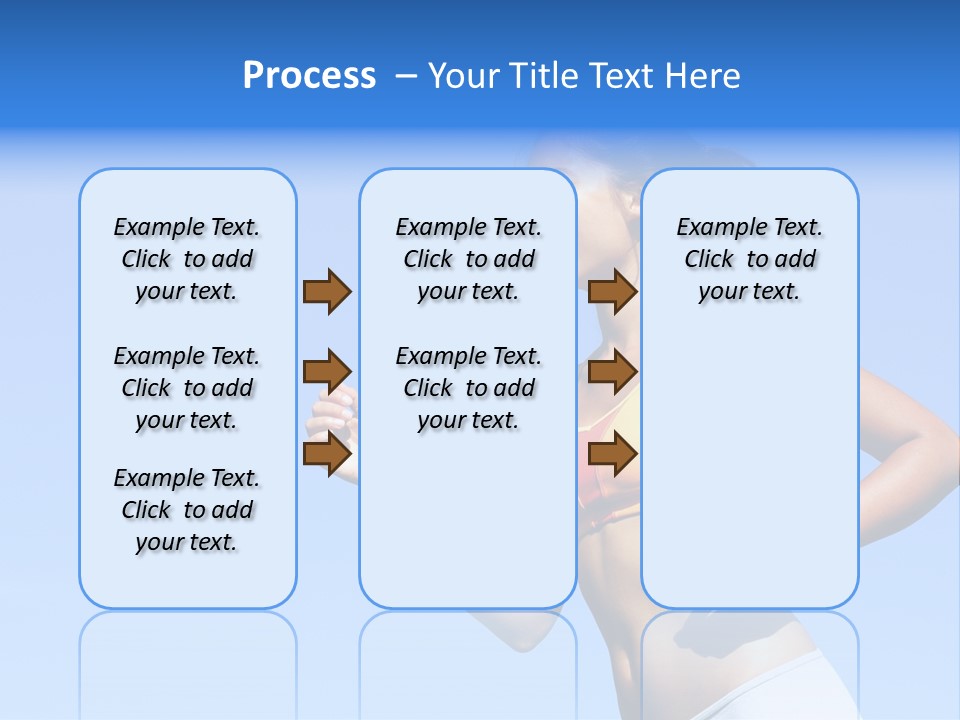 Process – Your Title Text Here

Example Text. Click to add your text.

Example Text. Click to add your text.

Example Text. Click to add your text.

Example Text. Click to add your text.

Example Text. Click to add your text.

Example Text. Click to add your text.